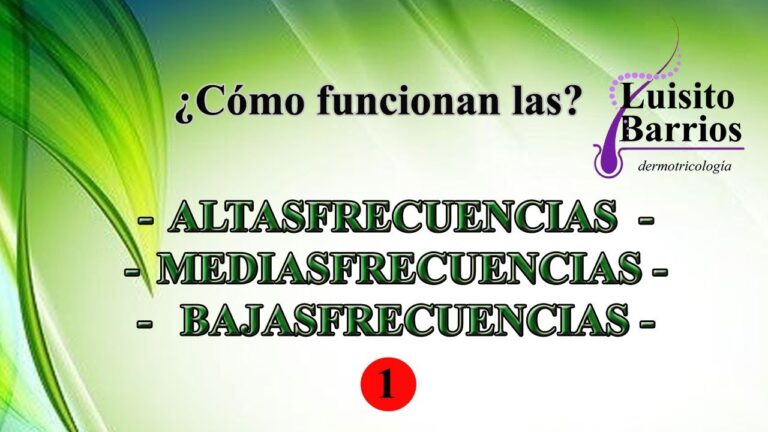 ¿Cómo funcionan las?

Luisito Barrios
dermotricología

- ALTASFRECUENCIAS -
- MEDIASFRECUENCIAS -
- BAJASFRECUENCIAS -

1